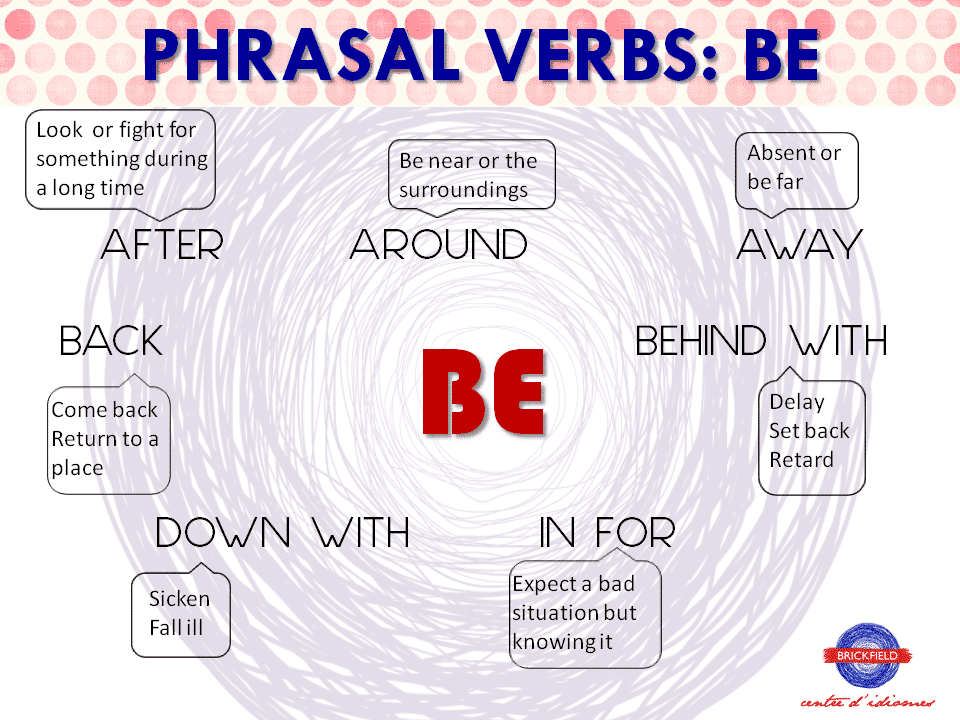 PHRASAL VERBS: BE

Look or fight for something during a long time

AFTER

Be near or the surroundings

AROUND

Absent or be far

AWAY

BACK

Come back Return to a place

BE

BEHIND WITH

Delay Set back Retard

DOWN WITH

Sicken Fall ill

IN FOR

Expect a bad situation but knowing it

BRICKFIELD

centre d'idiomes